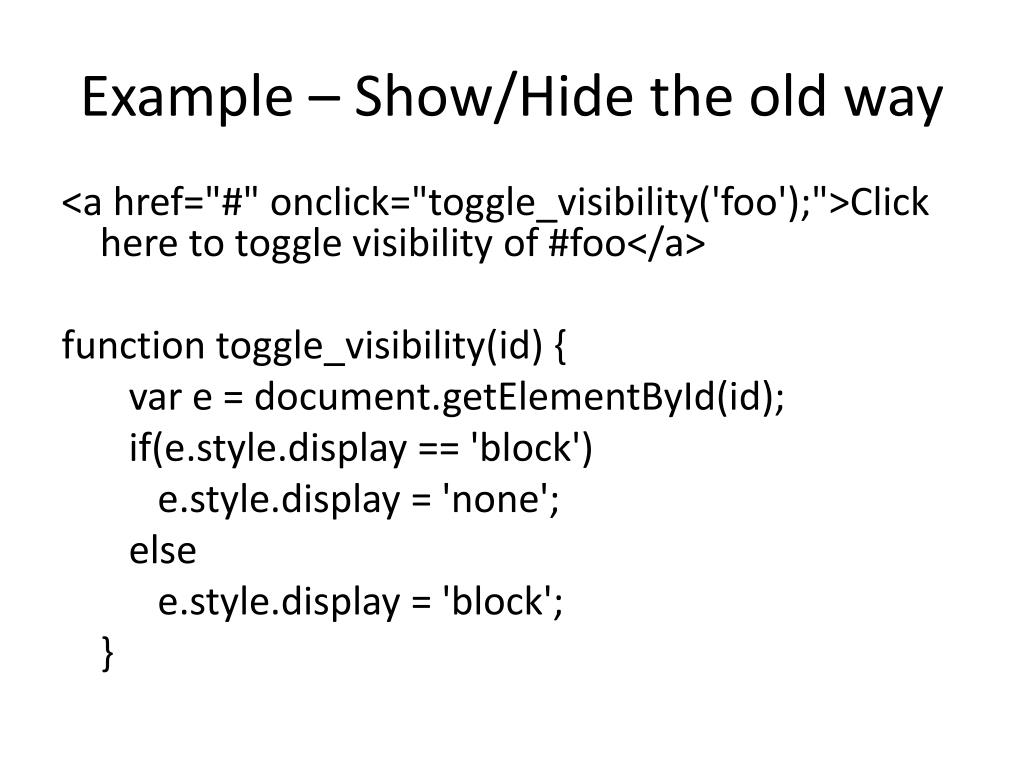 Example – Show/Hide the old way

<a href="#" onclick="toggle_visibility('foo');">Click here to toggle visibility of #foo</a>

function toggle_visibility(id) {
var e = document.getElementById(id);
if(e.style.display == 'block')
e.style.display = 'none';
else
e.style.display = 'block';
}